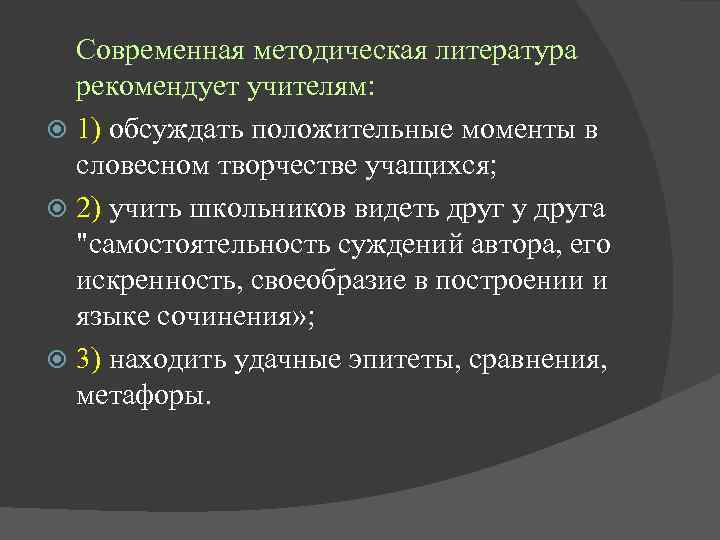 Современная методическая литература рекомендует учителям:

1) обсуждать положительные моменты в словесном творчестве учащихся;

2) учить школьников видеть друг у друга "самостоятельность суждений автора, его искренность, своеобразие в построении и языке сочинения»;

3) находить удачные эпитеты, сравнения, метафоры.